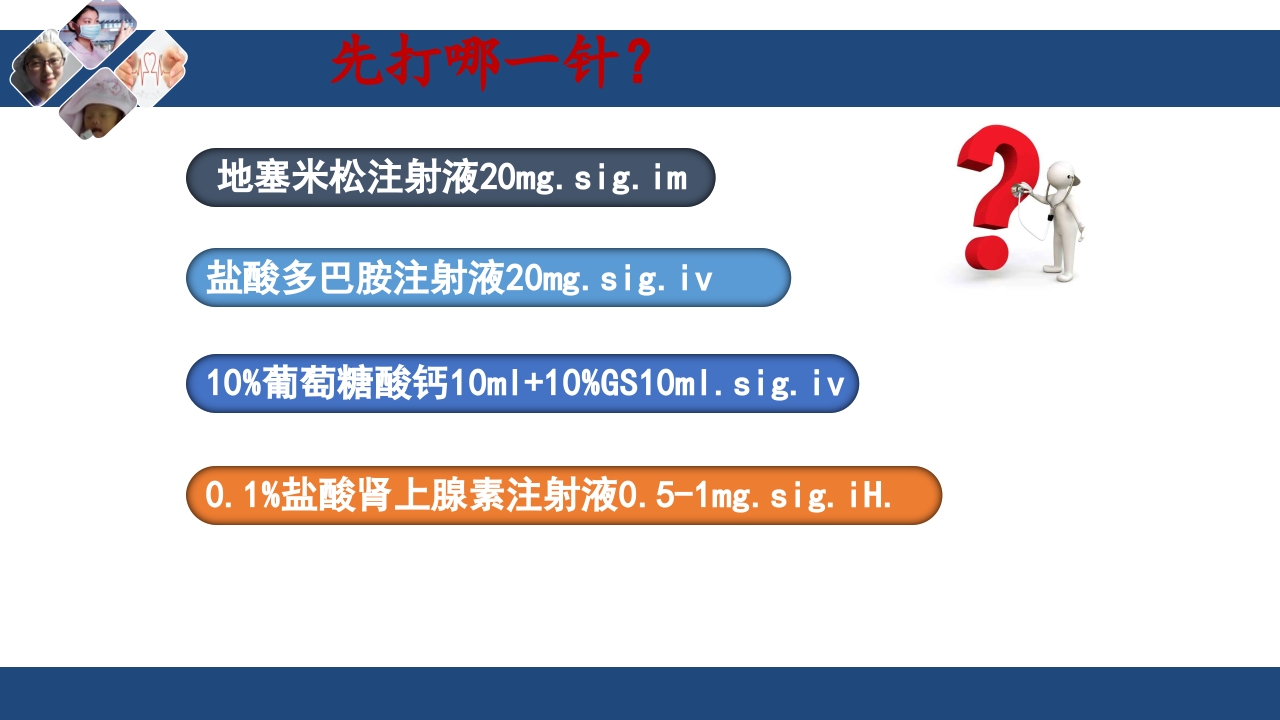 先打哪一针？

地塞米松注射液20mg.sig.im

盐酸多巴胺注射液20mg.sig.iv

10%葡萄糖酸钙10ml+10%GS10ml.sig.iv

0.1%盐酸肾上腺素注射液0.5-1mg.sig.iH.